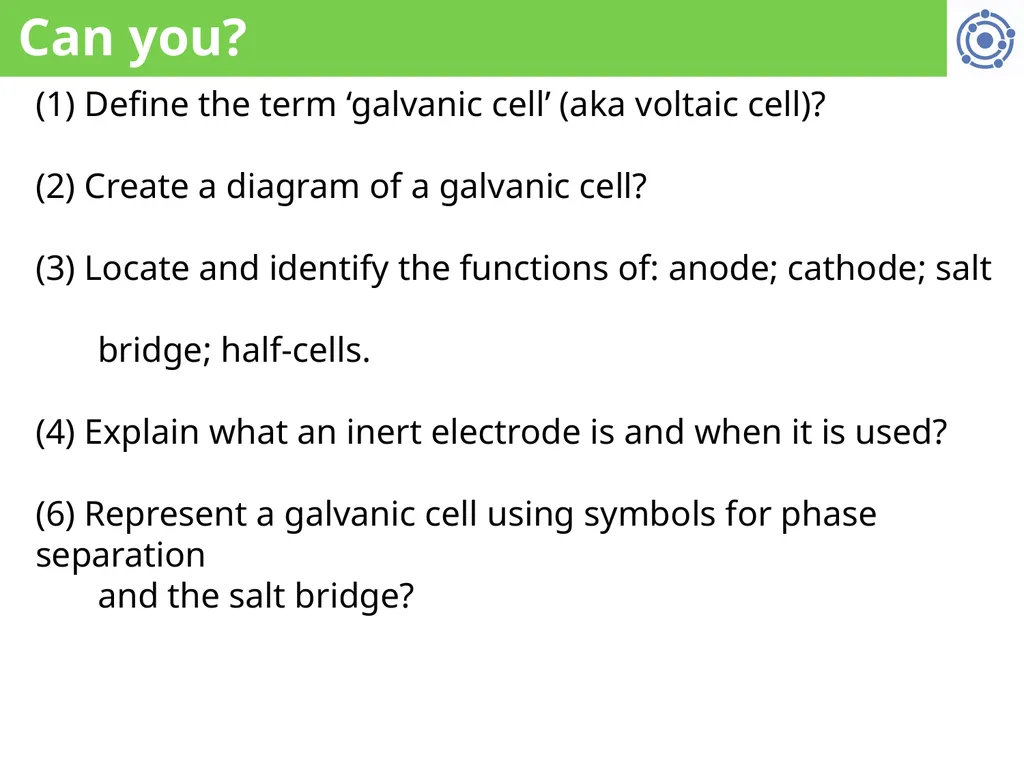 Can you?

(1) Define the term ‘galvanic cell’ (aka voltaic cell)?

(2) Create a diagram of a galvanic cell?

(3) Locate and identify the functions of: anode; cathode; salt bridge; half-cells.

(4) Explain what an inert electrode is and when it is used?

(6) Represent a galvanic cell using symbols for phase separation and the salt bridge?